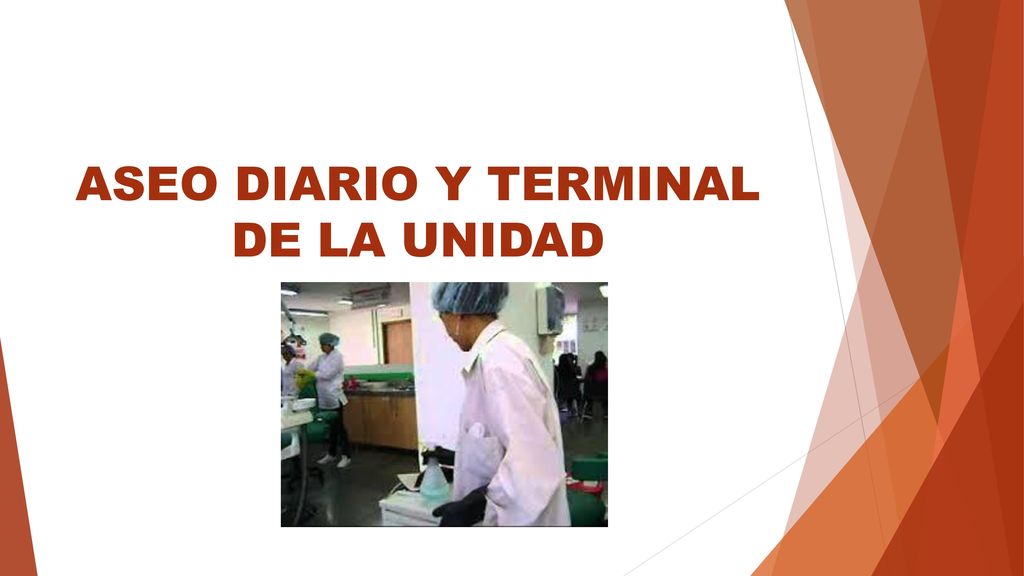 ASEO DIARIO Y TERMINAL DE LA UNIDAD